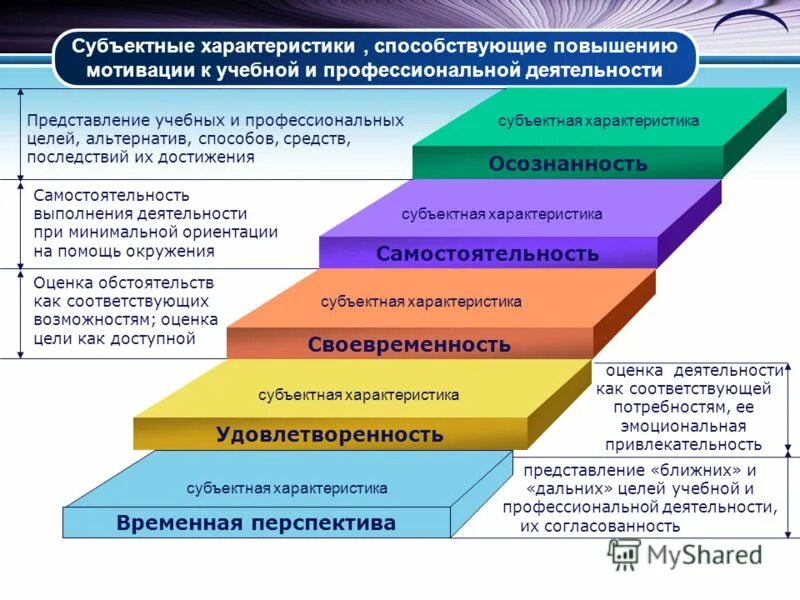 Субъектные характеристики , способствующие повышению мотивации к учебной и профессиональной деятельности

Представление учебных и профессиональных целей, альтернатив, способов, средств, последствий их достижения

субъектная характеристика
Осознанность

Самостоятельность выполнения деятельности при минимальной ориентации на помощь окружения

субъектная характеристика
Самостоятельность

Оценка обстоятельств как соответствующих возможностям; оценка цели как доступной

субъектная характеристика
Своевременность

субъектная характеристика
Удовлетворенность

оценка деятельности как соответствующей потребностям, ее эмоциональная привлекательность

субъектная характеристика
Временная перспектива

представление «ближних» и «дальних» целей учебной и профессиональной деятельности, их согласованность

MyShared